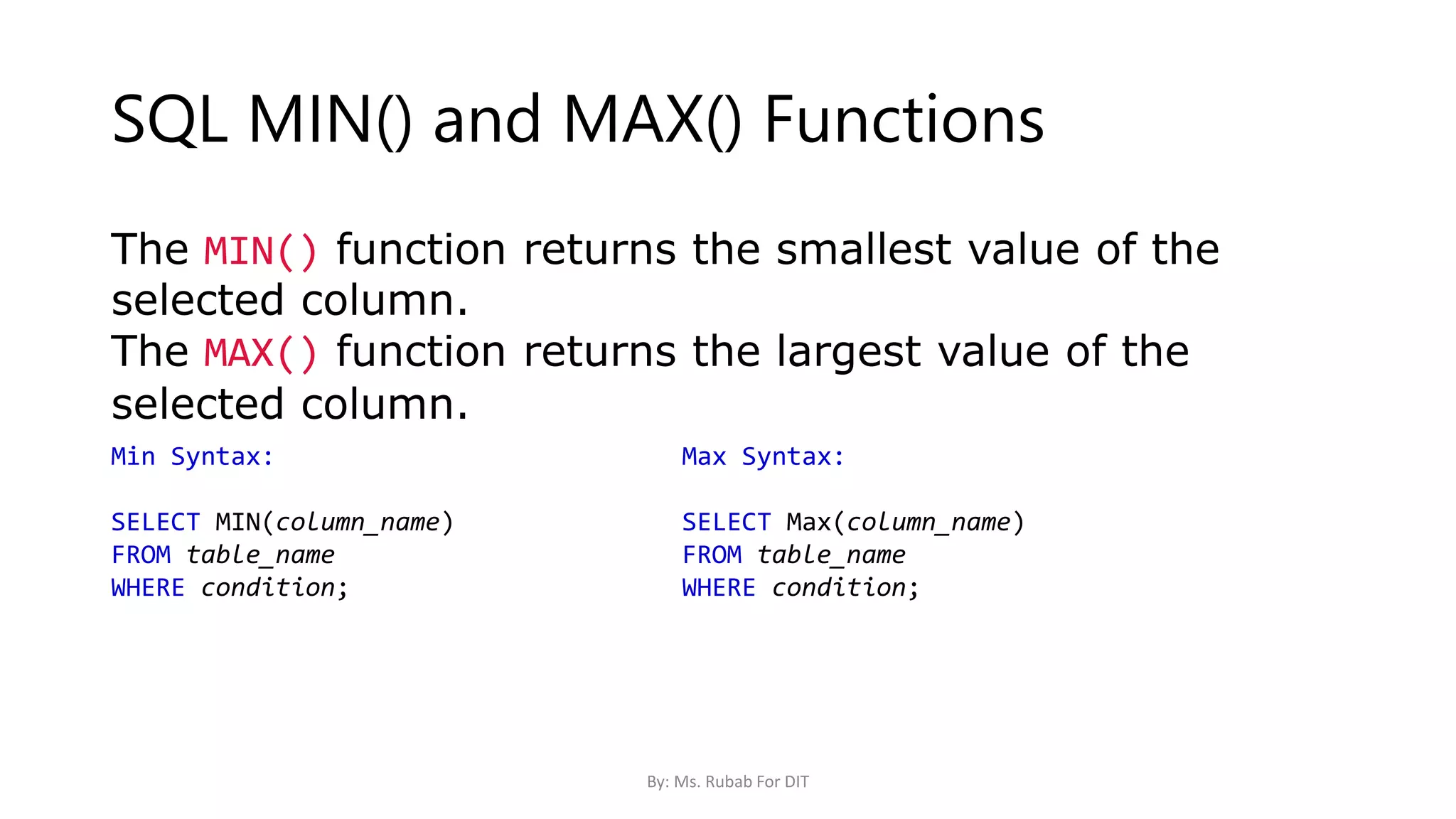 SQL MIN() and MAX() Functions

The MIN() function returns the smallest value of the selected column.
The MAX() function returns the largest value of the selected column.

Min Syntax:

SELECT MIN(column_name)
FROM table_name
WHERE condition;

Max Syntax:

SELECT Max(column_name)
FROM table_name
WHERE condition;

By: Ms. Rubab For DIT